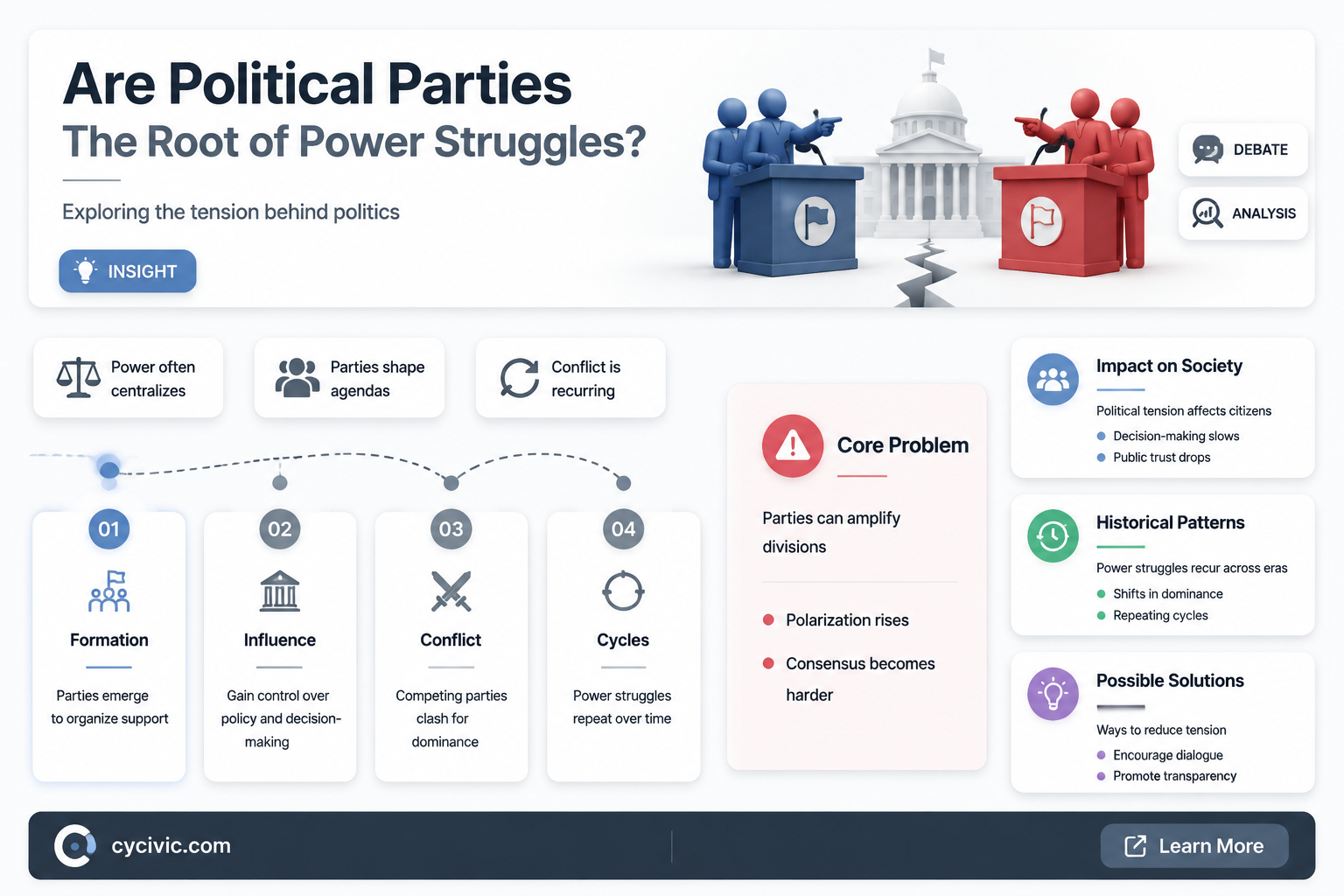 Are Political Parties
The Root of Power Struggles?

Exploring the tension behind politics

INSIGHT

DEBATE

ANALYSIS

Power often centralizes

Parties shape agendas

Conflict is recurring

01
Formation
Parties emerge to organize support

02
Influence
Gain control over policy and decision-making

03
Conflict
Competing parties clash for dominance

04
Cycles
Power struggles repeat over time

Core Problem

Parties can amplify divisions

Polarization rises

Consensus becomes harder

Impact on Society
Political tension affects citizens
Decision-making slows
Public trust drops

Historical Patterns
Power struggles recur across eras
Shifts in dominance
Repeating cycles

Possible Solutions
Ways to reduce tension
Encourage dialogue
Promote transparency

cycivic.com

Learn More